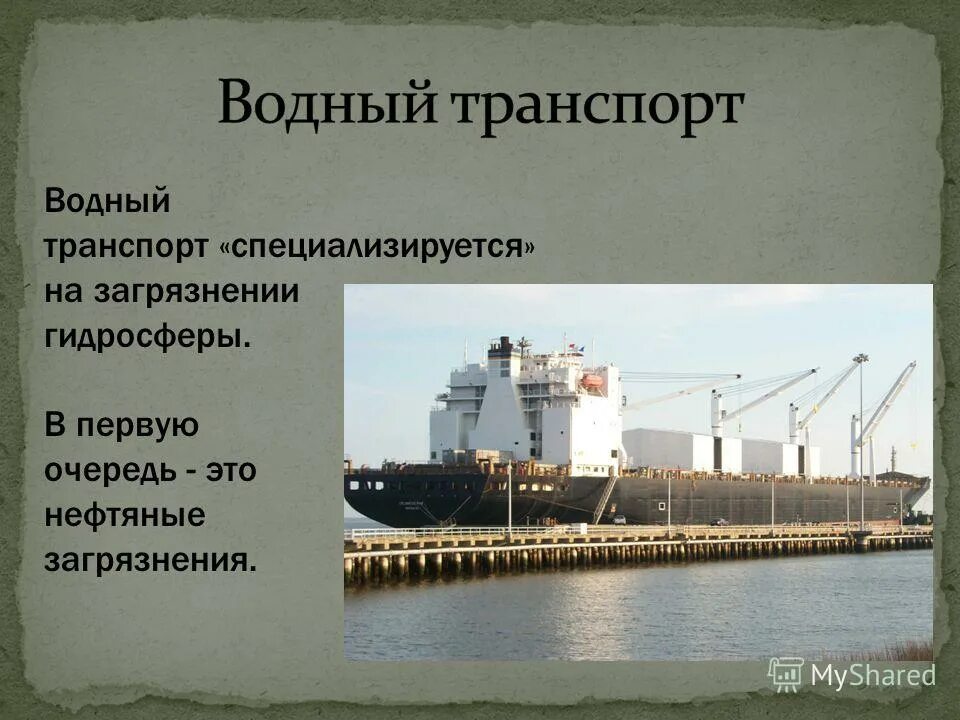 Водный транспорт

Водный транспорт «специализируется» на загрязнении гидросферы.

В первую очередь - это нефтяные загрязнения.

MyShared